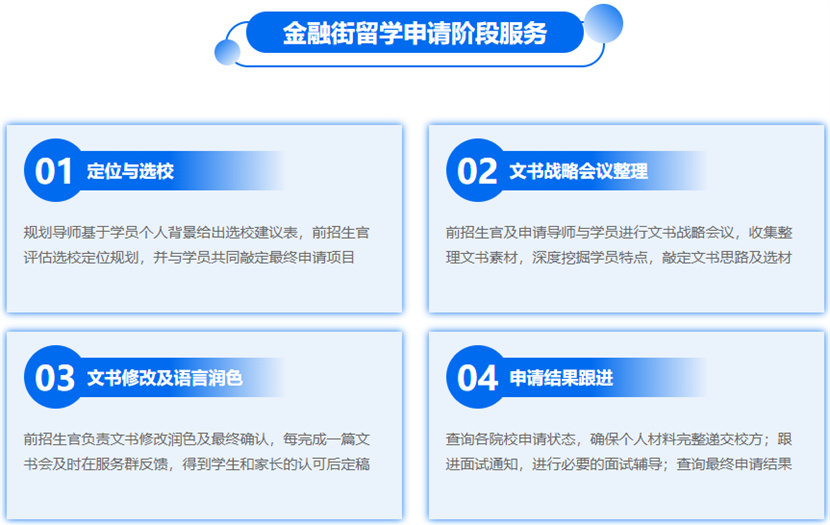 金融街留学申请阶段服务

01 定位与选校

规划导师基于学员个人背景给出选校建议表，前招生官评估选校定位规划，并与学员共同敲定最终申请项目

02 文书战略会议整理

前招生官及申请导师与学员进行文书战略会议，收集整理文书素材，深度挖掘学员特点，敲定文书思路及选材

03 文书修改及语言润色

前招生官负责文书修改润色及最终确认，每完成一篇文书会及时在服务群反馈，得到学生和家长的认可后定稿

04 申请结果跟进

查询各院校申请状态，确保个人材料完整递交校方；跟进面试通知，进行必要的面试辅导；查询最终申请结果